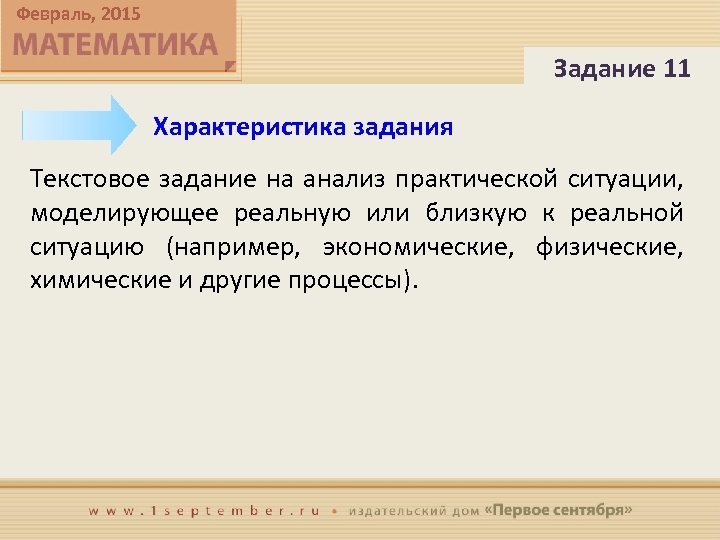 Февраль, 2015
МАТЕМАТИКА

Задание 11

Характеристика задания

Текстовое задание на анализ практической ситуации, моделирующее реальную или близкую к реальной ситуацию (например, экономические, физические, химические и другие процессы).

www.1september.ru • издательский дом «Первое сентября»